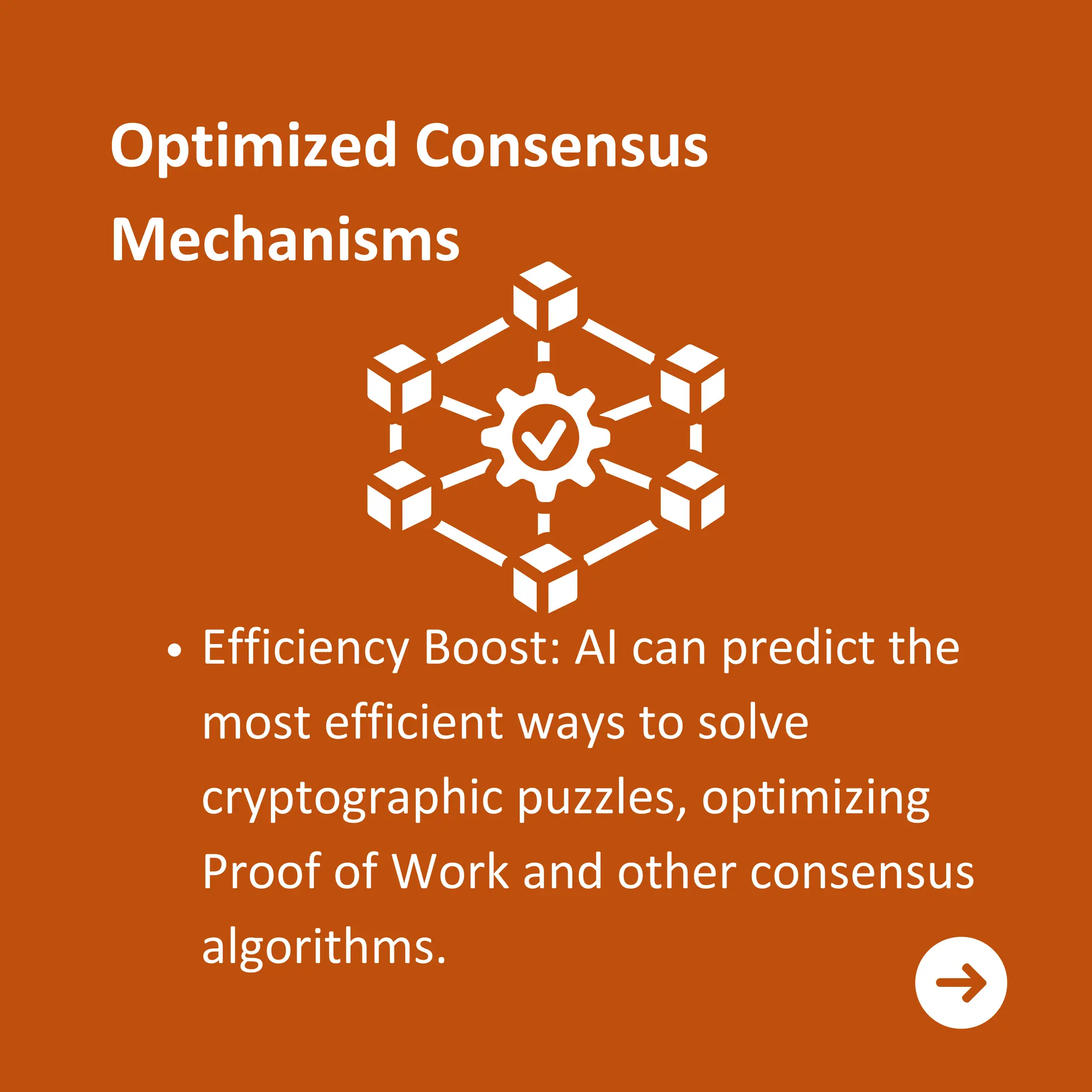 Optimized Consensus Mechanisms

• Efficiency Boost: AI can predict the most efficient ways to solve cryptographic puzzles, optimizing Proof of Work and other consensus algorithms.